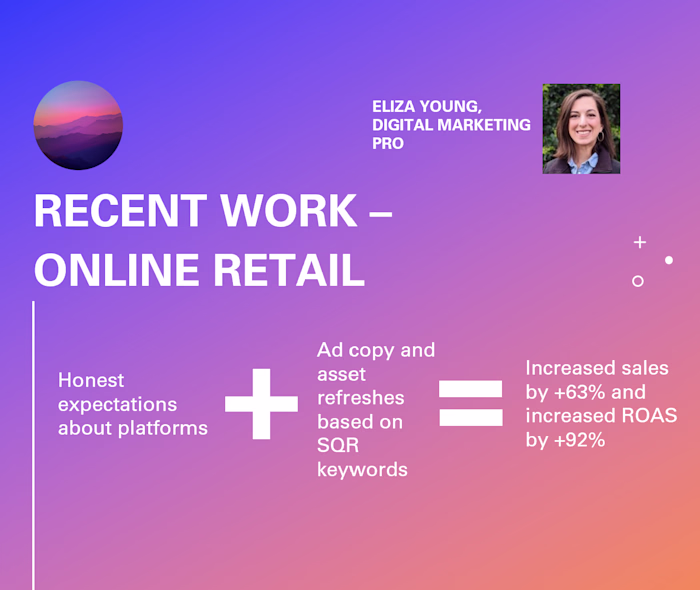 ELIZA YOUNG, DIGITAL MARKETING PRO

RECENT WORK – ONLINE RETAIL

Honest expectations about platforms

Ad copy and asset refreshes based on SQR keywords

Increased sales by +63% and increased ROAS by +92%